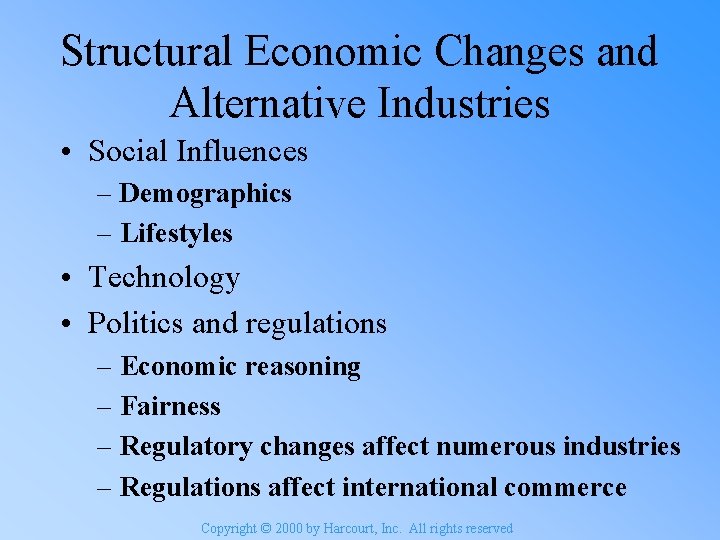 Structural Economic Changes and Alternative Industries

• Social Influences
– Demographics
– Lifestyles
• Technology
• Politics and regulations
– Economic reasoning
– Fairness
– Regulatory changes affect numerous industries
– Regulations affect international commerce

Copyright © 2000 by Harcourt, Inc. All rights reserved